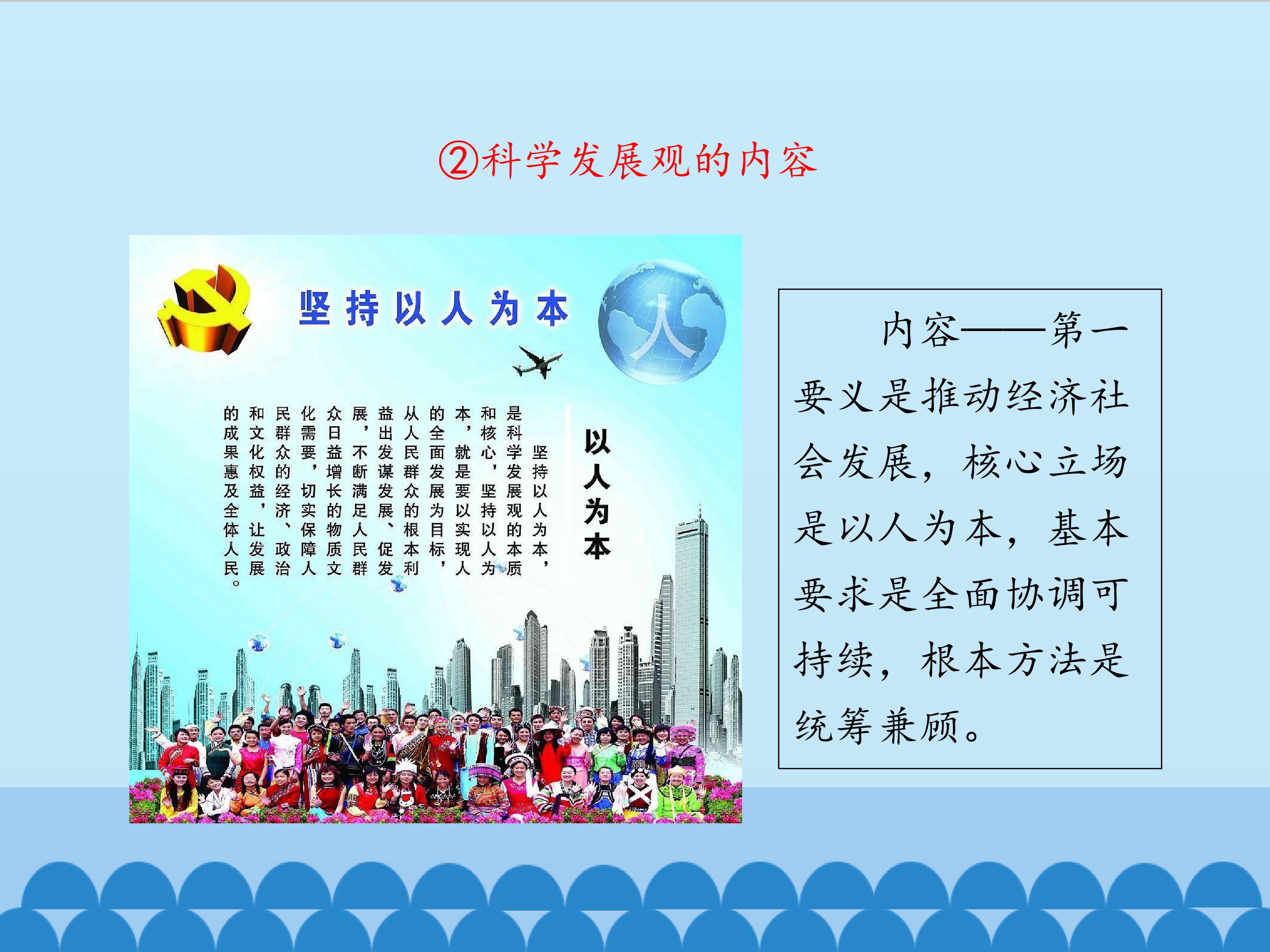 ②科学发展观的内容

坚持以人为本

人

以人为本

坚持以人为本，是科学发展观的本质和核心，坚持以人为本，就是要以实现人的全面发展为目标，从人民群众的根本利益出发谋发展、促发展，不断满足人民群众日益增长的物质文化需要，切实保障人民群众的经济、政治和文化权益，让发展的成果惠及全体人民。

内容——第一要义是推动经济社会发展，核心立场是以人为本，基本要求是全面协调可持续，根本方法是统筹兼顾。